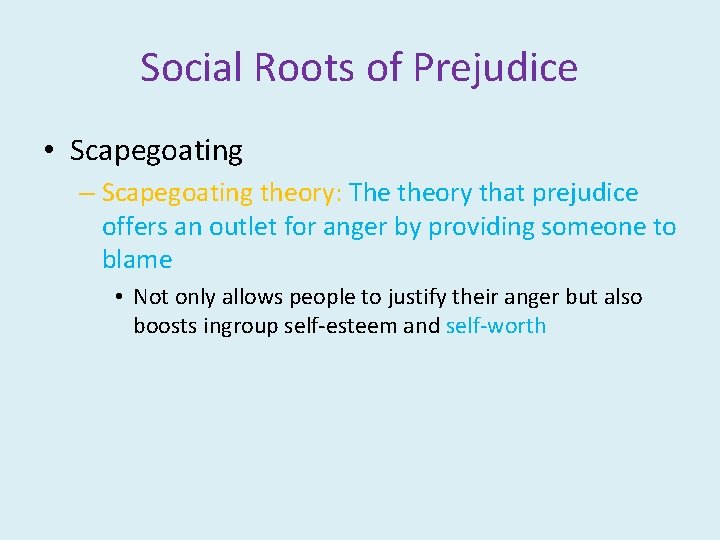 Social Roots of Prejudice

• Scapegoating

– Scapegoating theory: The theory that prejudice offers an outlet for anger by providing someone to blame

• Not only allows people to justify their anger but also boosts ingroup self-esteem and self-worth